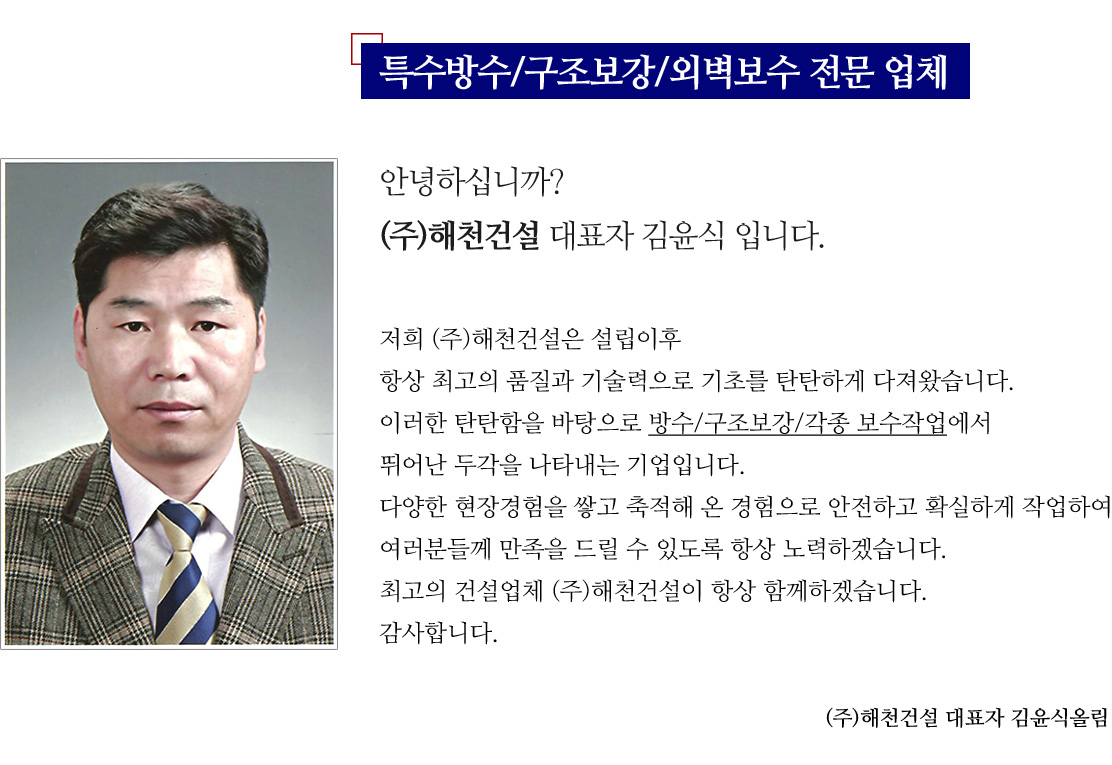 특수방수/구조보강/외벽보수 전문 업체

안녕하십니까?
(주)해천건설 대표자 김윤식 입니다.

저희 (주)해천건설은 설립이후
항상 최고의 품질과 기술력으로 기초를 탄탄하게 다져왔습니다.
이러한 탄탄함을 바탕으로 방수/구조보강/각종 보수작업에서
뛰어난 두각을 나타내는 기업입니다.
다양한 현장경험을 쌓고 축적해 온 경험으로 안전하고 확실하게 작업하여
여러분들께 만족을 드릴 수 있도록 항상 노력하겠습니다.
최고의 건설업체 (주)해천건설이 항상 함께하겠습니다.
감사합니다.

(주)해천건설 대표자 김윤식올림